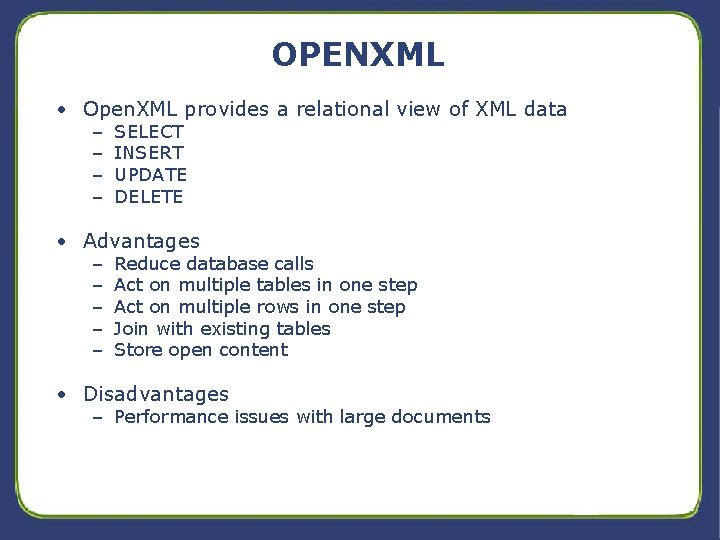 OPENXML

• OpenXML provides a relational view of XML data
– SELECT
– INSERT
– UPDATE
– DELETE

• Advantages
– Reduce database calls
– Act on multiple tables in one step
– Act on multiple rows in one step
– Join with existing tables
– Store open content

• Disadvantages
– Performance issues with large documents